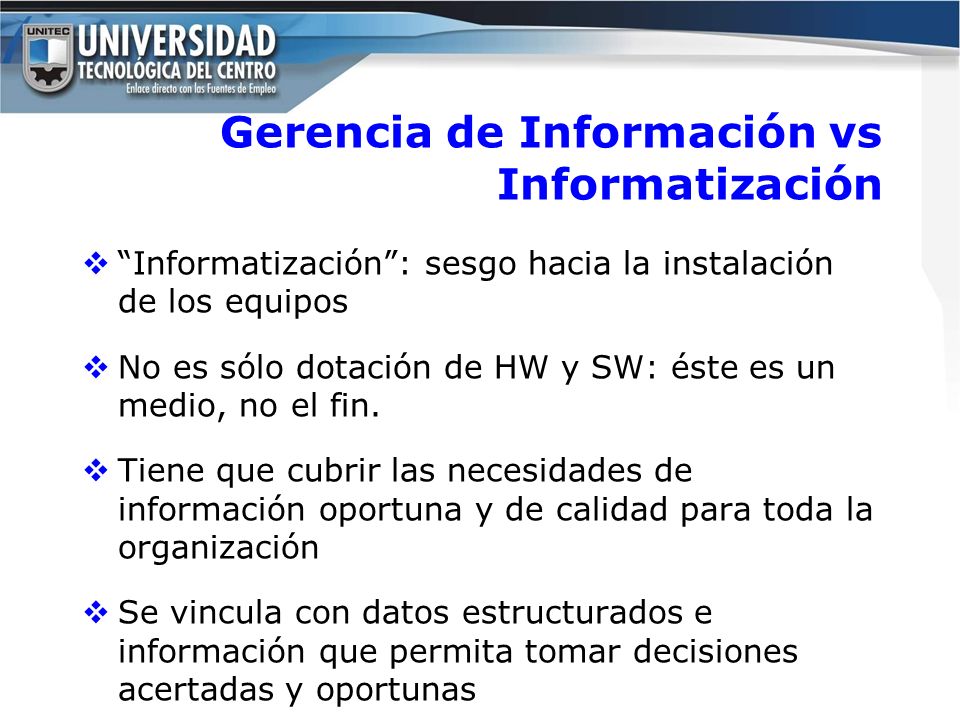 UNITEC
UNIVERSIDAD
TECNOLÓGICA DEL CENTRO
Enlace directo con las Fuentes de Empleo

Gerencia de Información vs Informatización

❖ “Informatización”: sesgo hacia la instalación de los equipos

❖ No es sólo dotación de HW y SW: éste es un medio, no el fin.

❖ Tiene que cubrir las necesidades de información oportuna y de calidad para toda la organización

❖ Se vincula con datos estructurados e información que permita tomar decisiones acertadas y oportunas